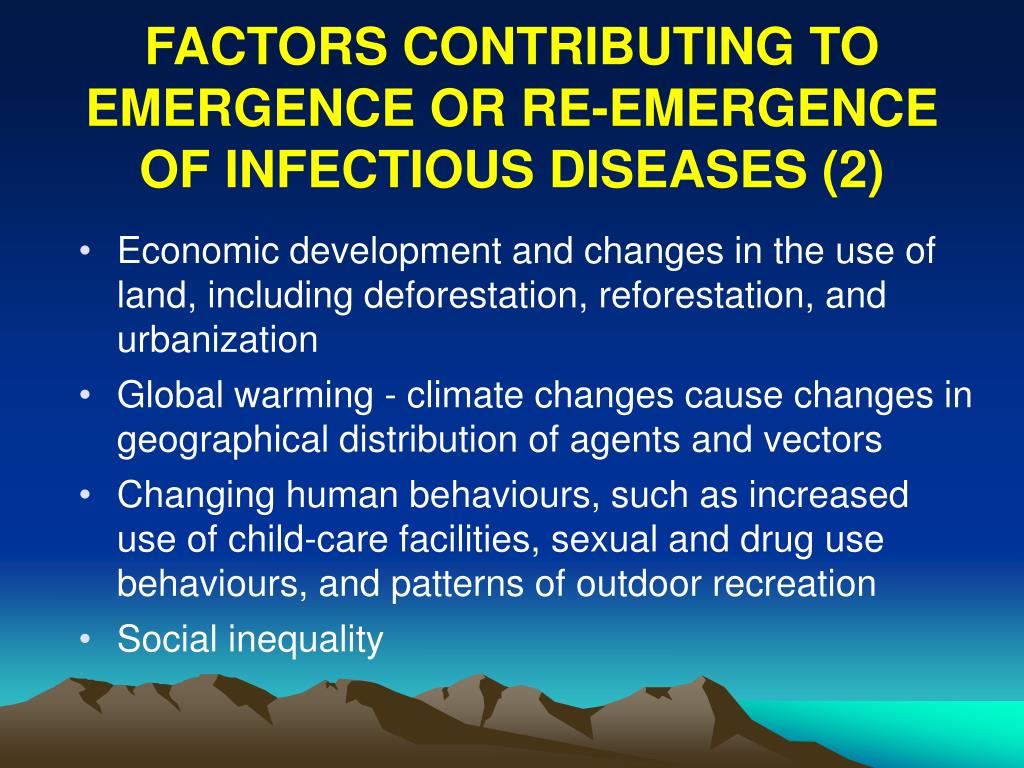 FACTORS CONTRIBUTING TO EMERGENCE OR RE-EMERGENCE OF INFECTIOUS DISEASES (2)

• Economic development and changes in the use of land, including deforestation, reforestation, and urbanization

• Global warming - climate changes cause changes in geographical distribution of agents and vectors

• Changing human behaviours, such as increased use of child-care facilities, sexual and drug use behaviours, and patterns of outdoor recreation

• Social inequality